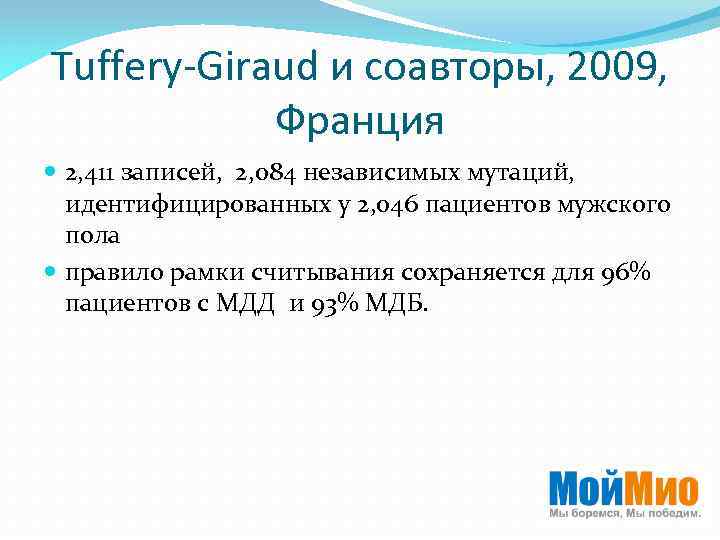 Tuffery-Giraud и соавторы, 2009, Франция

2,411 записей, 2,084 независимых мутаций, идентифицированных у 2,046 пациентов мужского пола

правило рамки считывания сохраняется для 96% пациентов с МДД и 93% МДБ.

МойМио
Мы боремся, Мы победим.